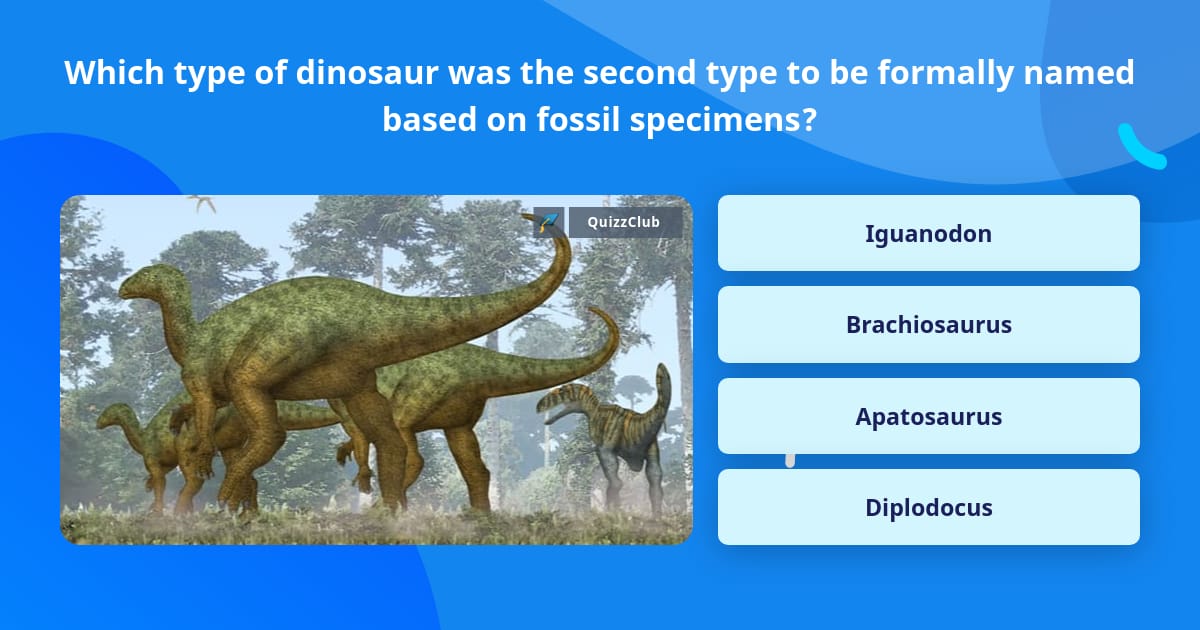 Which type of dinosaur was the second type to be formally named based on fossil specimens?

QuizzClub

Iguanodon

Brachiosaurus

Apatosaurus

Diplodocus